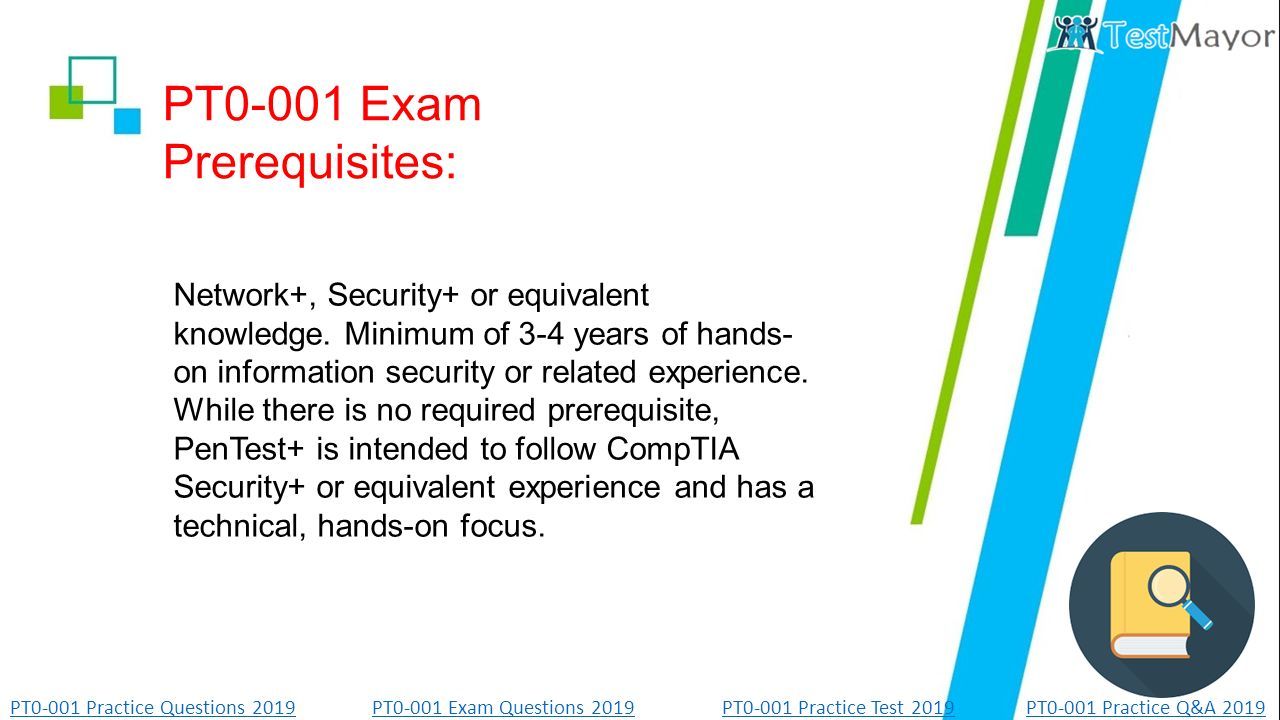 TestMayor

PT0-001 Exam Prerequisites:

Network+, Security+ or equivalent knowledge. Minimum of 3-4 years of hands-on information security or related experience. While there is no required prerequisite, PenTest+ is intended to follow CompTIA Security+ or equivalent experience and has a technical, hands-on focus.

PT0-001 Practice Questions 2019 PT0-001 Exam Questions 2019 PT0-001 Practice Test 2019 PT0-001 Practice Q&A 2019